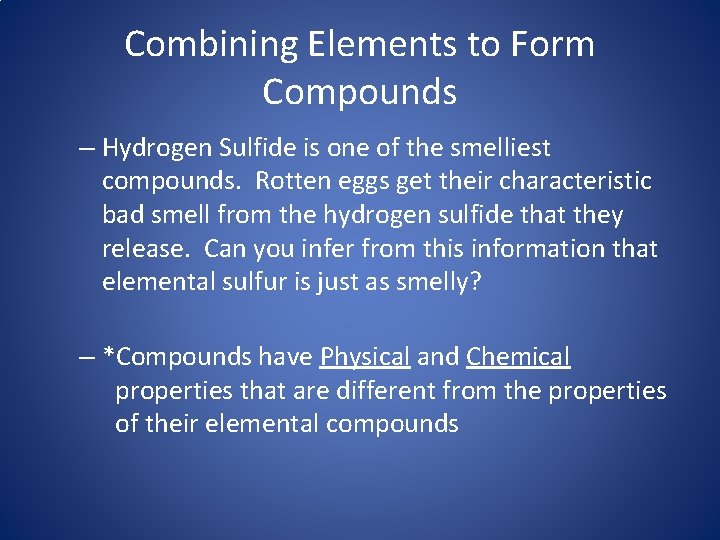 Combining Elements to Form Compounds

– Hydrogen Sulfide is one of the smelliest compounds. Rotten eggs get their characteristic bad smell from the hydrogen sulfide that they release. Can you infer from this information that elemental sulfur is just as smelly?

– *Compounds have Physical and Chemical properties that are different from the properties of their elemental compounds